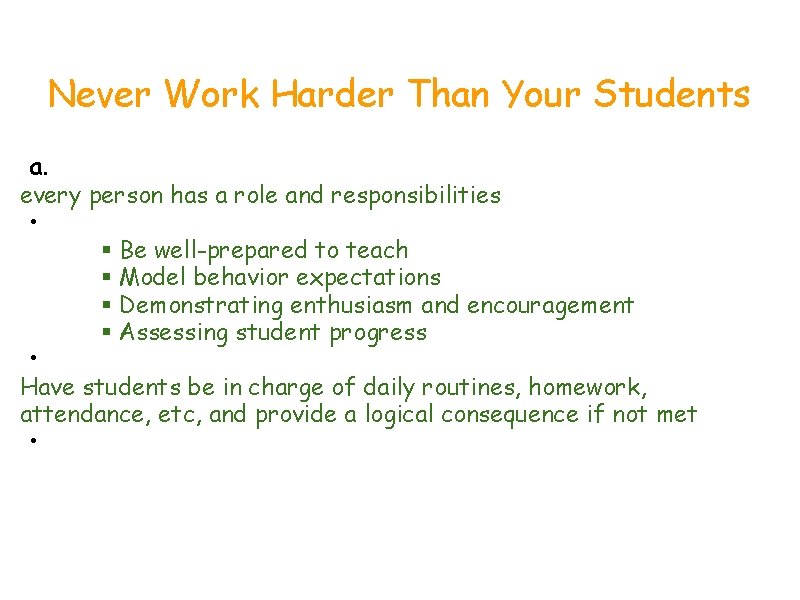 Never Work Harder Than Your Students

a.
every person has a role and responsibilities
•
▪ Be well-prepared to teach
▪ Model behavior expectations
▪ Demonstrating enthusiasm and encouragement
▪ Assessing student progress
•
Have students be in charge of daily routines, homework, attendance, etc, and provide a logical consequence if not met
•